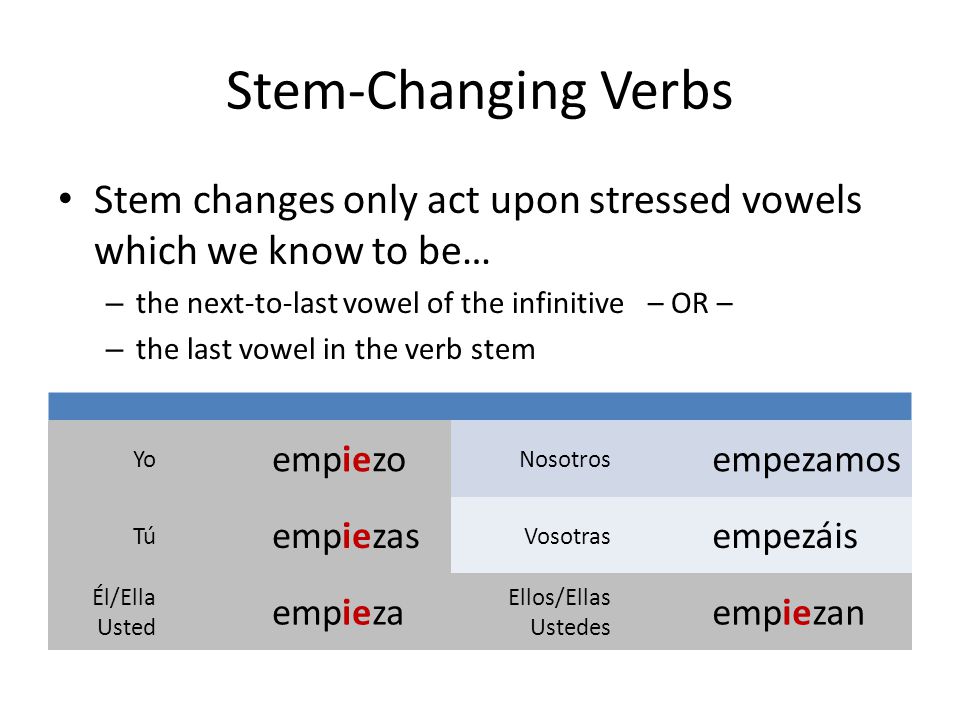 Stem-Changing Verbs

• Stem changes only act upon stressed vowels which we know to be…
– the next-to-last vowel of the infinitive – OR –
– the last vowel in the verb stem

| | | | |
|---|---|---|---|
| Yo | empiezo | Nosotros | empezamos |
| Tú | empiezas | Vosotras | empezáis |
| Él/Ella Usted | empieza | Ellos/Ellas Ustedes | empiezan |